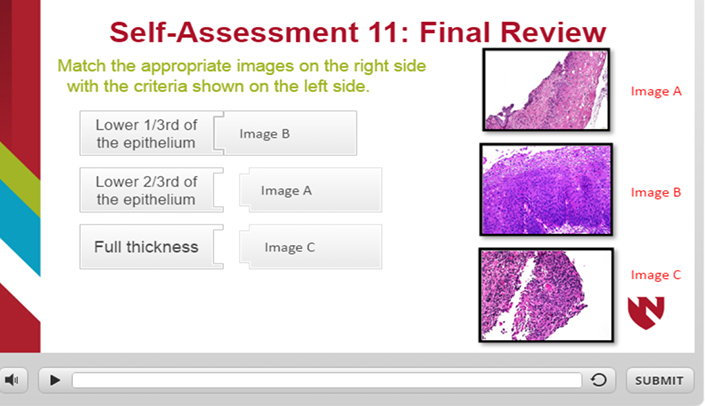 Self-Assessment 11: Final Review

Match the appropriate images on the right side with the criteria shown on the left side.

Lower 1/3rd of the epithelium

Image B

Lower 2/3rd of the epithelium

Image A

Full thickness

Image C

Image A

Image B

Image C

SUBMIT